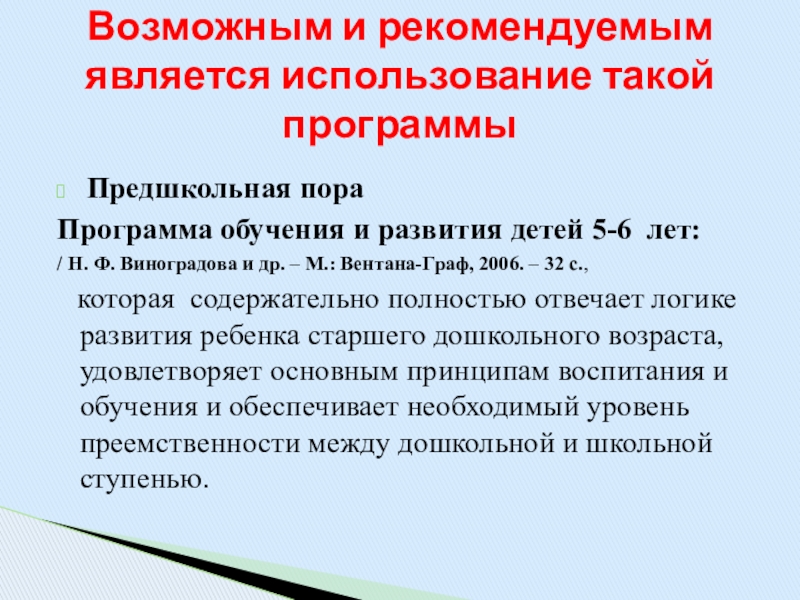 Возможным и рекомендуемым является использование такой программы

Предшкольная пора

Программа обучения и развития детей 5-6 лет:

/ Н. Ф. Виноградова и др. – М.: Вентана-Граф, 2006. – 32 с.,

которая содержательно полностью отвечает логике развития ребенка старшего дошкольного возраста, удовлетворяет основным принципам воспитания и обучения и обеспечивает необходимый уровень преемственности между дошкольной и школьной ступенью.